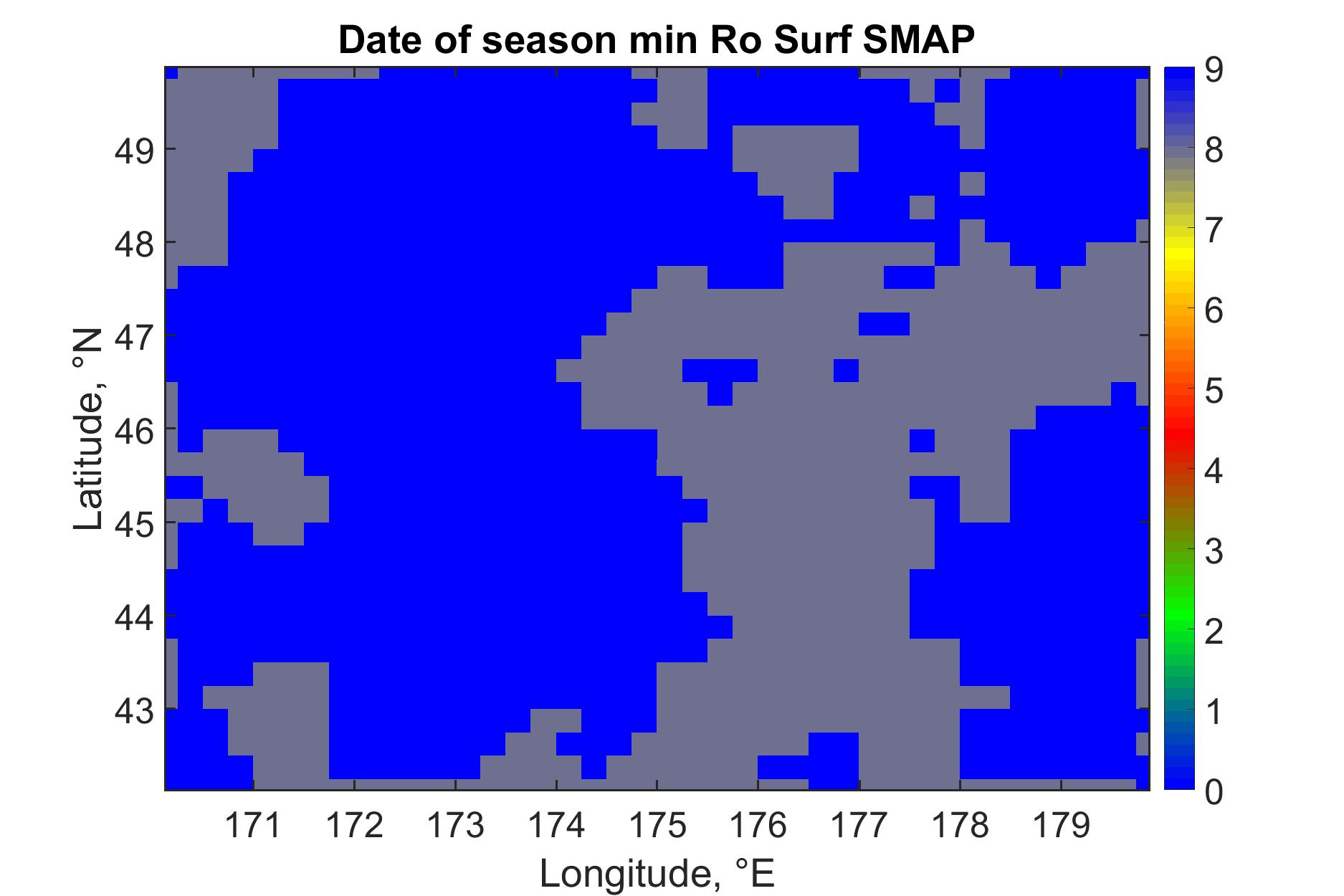 Date of season min Ro Surf SMAP

Latitude, °N

49
48
47
46
45
44
43

171 172 173 174 175 176 177 178 179

Longitude, °E

9
8
7
6
5
4
3
2
1
0